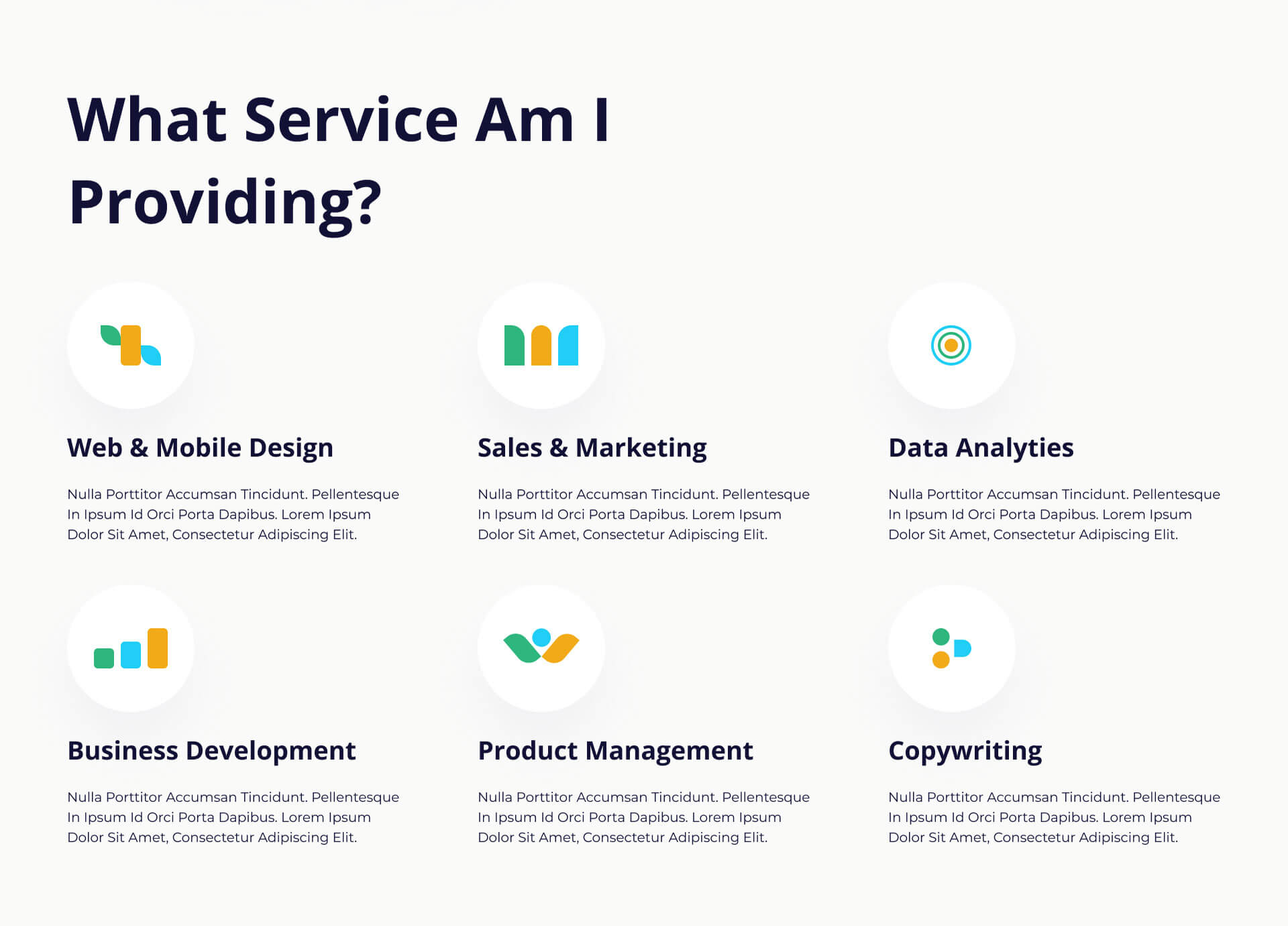 What Service Am I Providing?

Web & Mobile Design

Nulla Porttitor Accumsan Tincidunt. Pellentesque In Ipsum Id Orci Porta Dapibus. Lorem Ipsum Dolor Sit Amet, Consectetur Adipiscing Elit.

Sales & Marketing

Nulla Porttitor Accumsan Tincidunt. Pellentesque In Ipsum Id Orci Porta Dapibus. Lorem Ipsum Dolor Sit Amet, Consectetur Adipiscing Elit.

Data Analyties

Nulla Porttitor Accumsan Tincidunt. Pellentesque In Ipsum Id Orci Porta Dapibus. Lorem Ipsum Dolor Sit Amet, Consectetur Adipiscing Elit.

Business Development

Nulla Porttitor Accumsan Tincidunt. Pellentesque In Ipsum Id Orci Porta Dapibus. Lorem Ipsum Dolor Sit Amet, Consectetur Adipiscing Elit.

Product Management

Nulla Porttitor Accumsan Tincidunt. Pellentesque In Ipsum Id Orci Porta Dapibus. Lorem Ipsum Dolor Sit Amet, Consectetur Adipiscing Elit.

Copywriting

Nulla Porttitor Accumsan Tincidunt. Pellentesque In Ipsum Id Orci Porta Dapibus. Lorem Ipsum Dolor Sit Amet, Consectetur Adipiscing Elit.